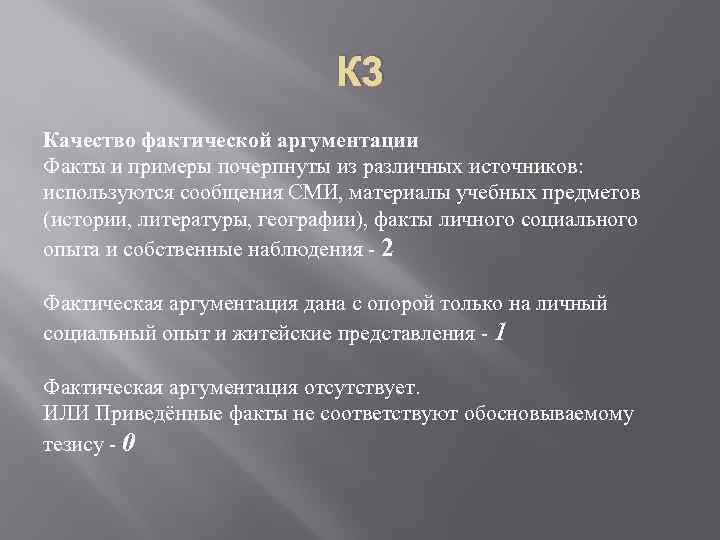 К3

Качество фактической аргументации
Факты и примеры почерпнуты из различных источников: используются сообщения СМИ, материалы учебных предметов (истории, литературы, географии), факты личного социального опыта и собственные наблюдения - 2

Фактическая аргументация дана с опорой только на личный социальный опыт и житейские представления - 1

Фактическая аргументация отсутствует.
ИЛИ Приведённые факты не соответствуют обосновываемому тезису - 0